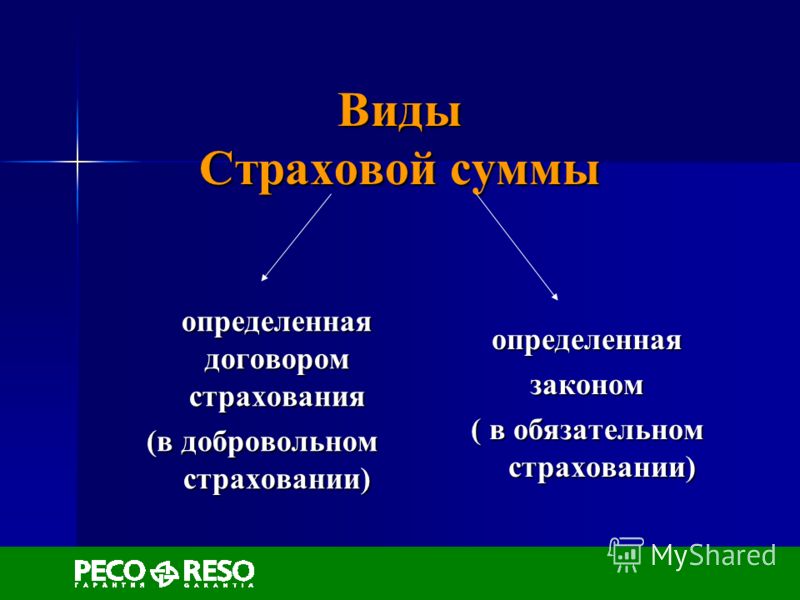 Виды
Страховой суммы

определенная договором страхования
(в добровольном страховании)

определенная
законом
( в обязательном страховании)

РЕСО RESO
ГАРАНТИЯ GARANTIA

MyShared